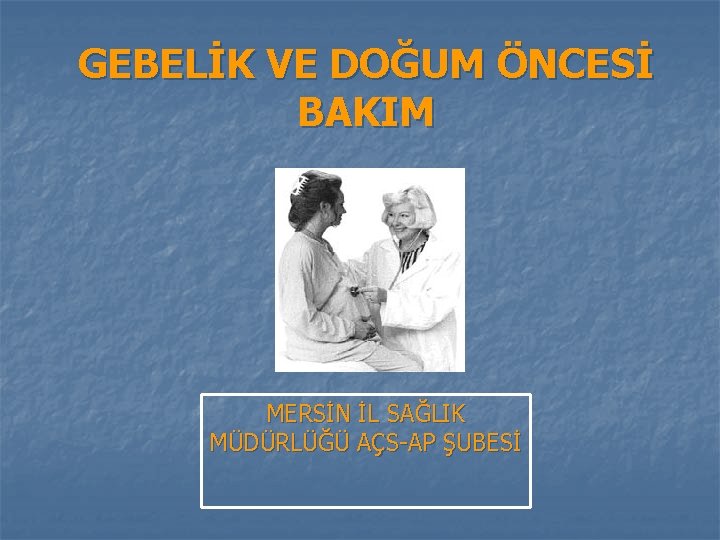 GEBELİK VE DOĞUM ÖNCESİ BAKIM

MERSİN İL SAĞLIK MÜDÜRLÜĞÜ AÇS-AP ŞUBESİ